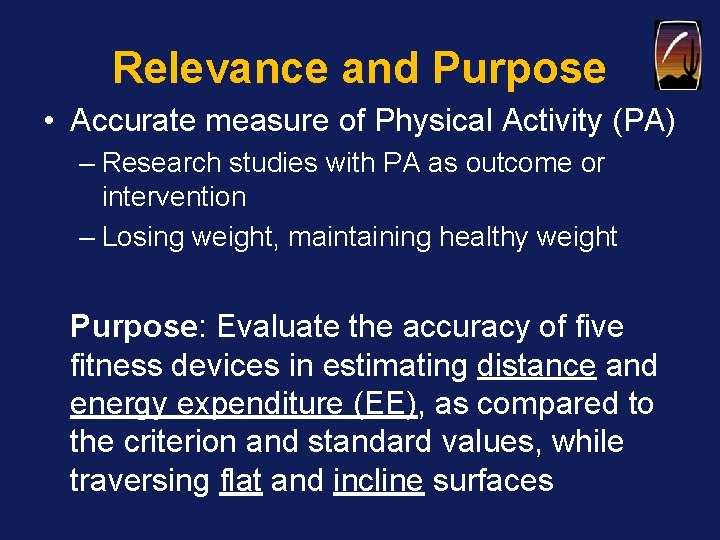 Relevance and Purpose

• Accurate measure of Physical Activity (PA)
– Research studies with PA as outcome or intervention
– Losing weight, maintaining healthy weight

Purpose: Evaluate the accuracy of five fitness devices in estimating distance and energy expenditure (EE), as compared to the criterion and standard values, while traversing flat and incline surfaces